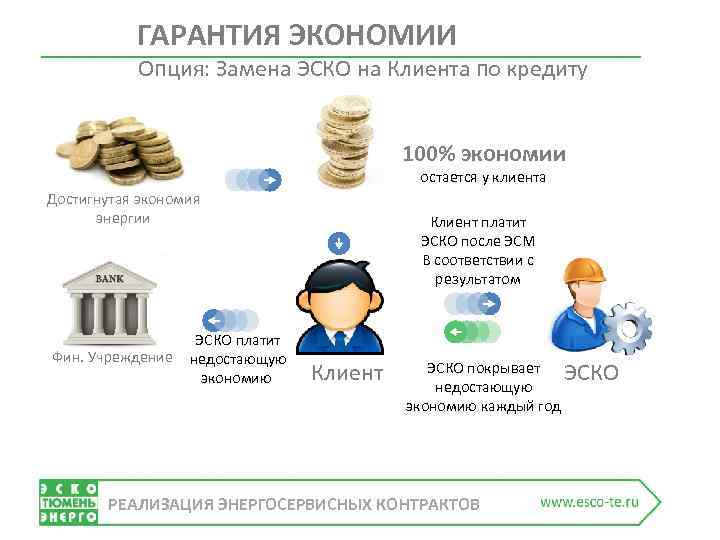 ГАРАНТИЯ ЭКОНОМИИ

Опция: Замена ЭСКО на Клиента по кредиту

Достигнутая экономия энергии

100% экономии остается у клиента

Клиент платит ЭСКО после ЭСМ В соответствии с результатом

BANK

Фин. Учреждение

ЭСКО платит недостающую экономию

Клиент

ЭСКО покрывает недостающую экономию каждый год

ЭСКО

ЭСКО ТЮМЕНЬ ЭНЕРГО

РЕАЛИЗАЦИЯ ЭНЕРГОСЕРВИСНЫХ КОНТРАКТОВ

www.esco-te.ru